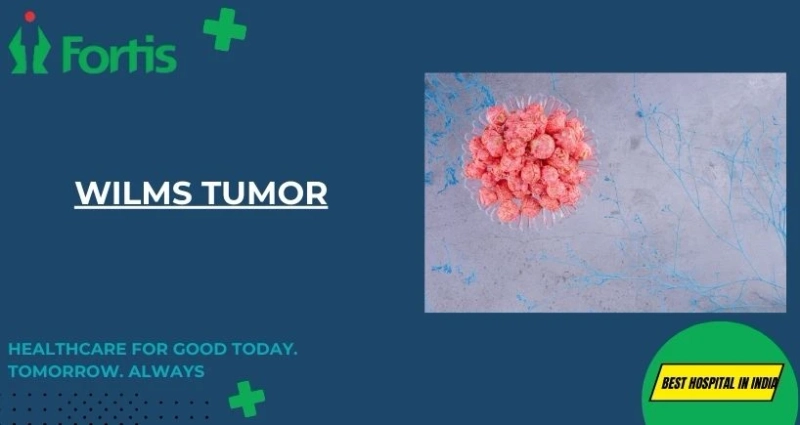 Fortis

WILMS TUMOR

HEALTHCARE FOR GOOD TODAY. TOMORROW. ALWAYS

BEST HOSPITAL IN INDIA